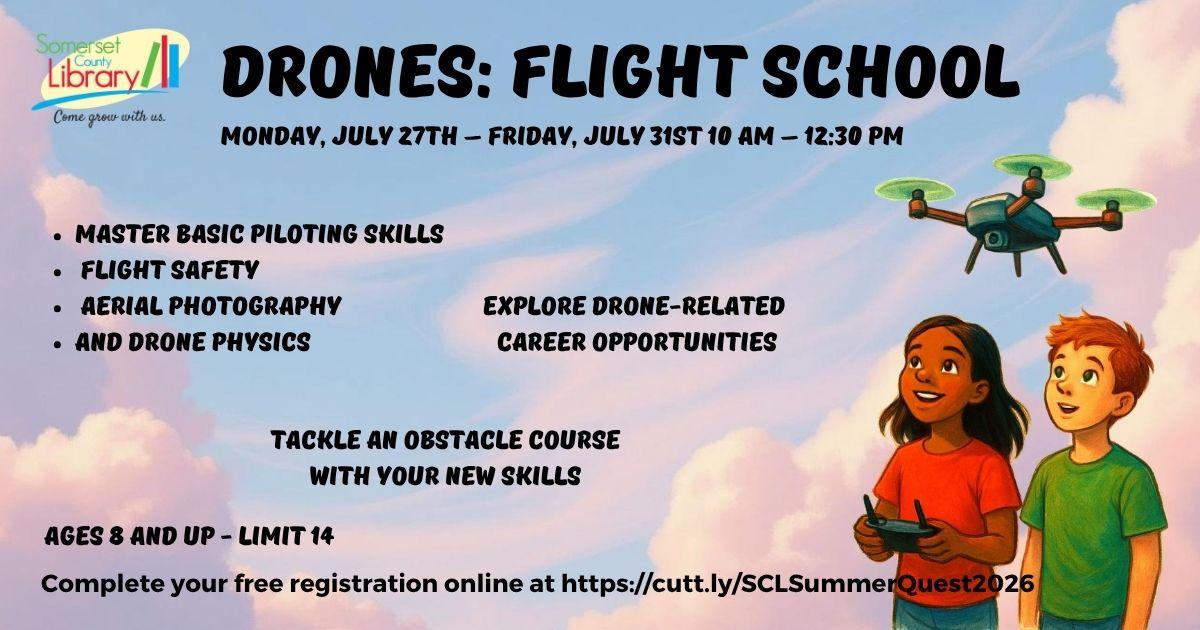 Somerset County Library

Come grow with us.

DRONES: FLIGHT SCHOOL

MONDAY, JULY 27TH — FRIDAY, JULY 31ST 10 AM — 12:30 PM

• MASTER BASIC PILOTING SKILLS
• FLIGHT SAFETY
• AERIAL PHOTOGRAPHY
• AND DRONE PHYSICS

EXPLORE DRONE-RELATED CAREER OPPORTUNITIES

TACKLE AN OBSTACLE COURSE WITH YOUR NEW SKILLS

AGES 8 AND UP - LIMIT 14

Complete your free registration online at https://cutt.ly/SCLSummerQuest2026